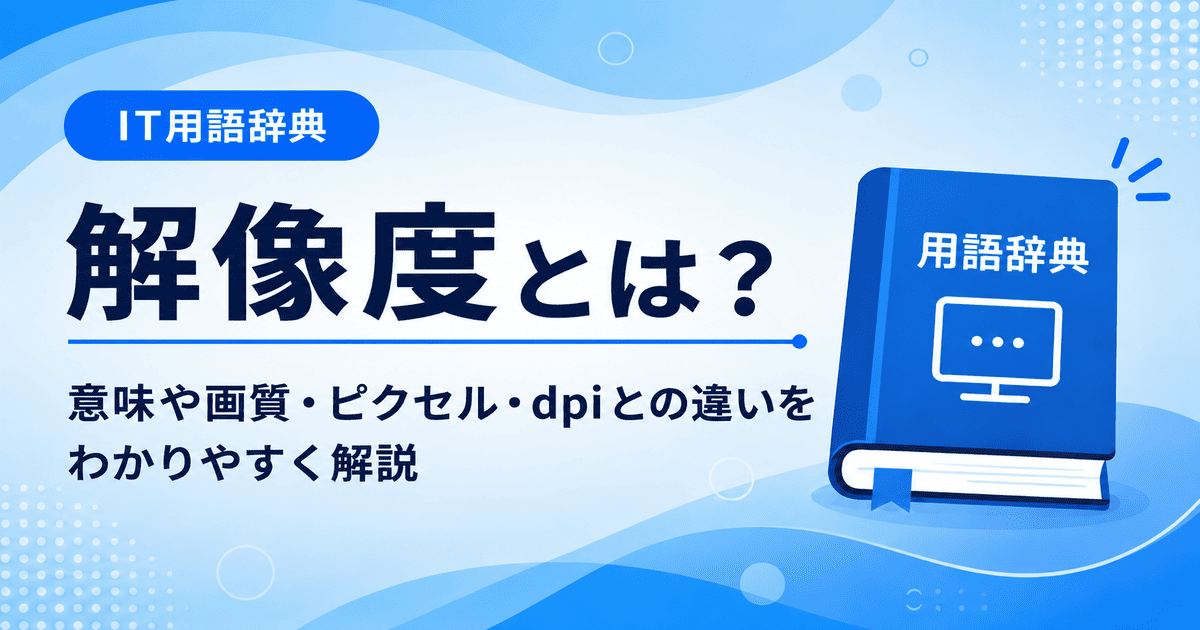 IT用語辞典

解像度とは？

意味や画質・ピクセル・dpiとの違いをわかりやすく解説

用語辞典